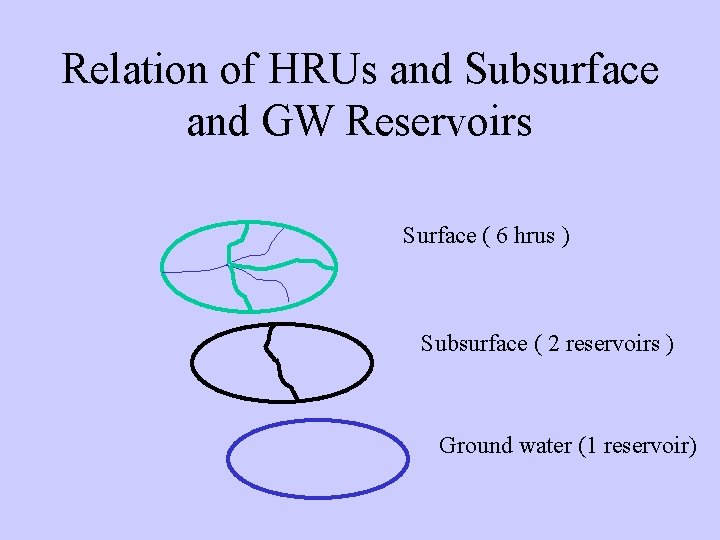 Relation of HRUs and Subsurface and GW Reservoirs

Surface ( 6 hrus )

Subsurface ( 2 reservoirs )

Ground water (1 reservoir)